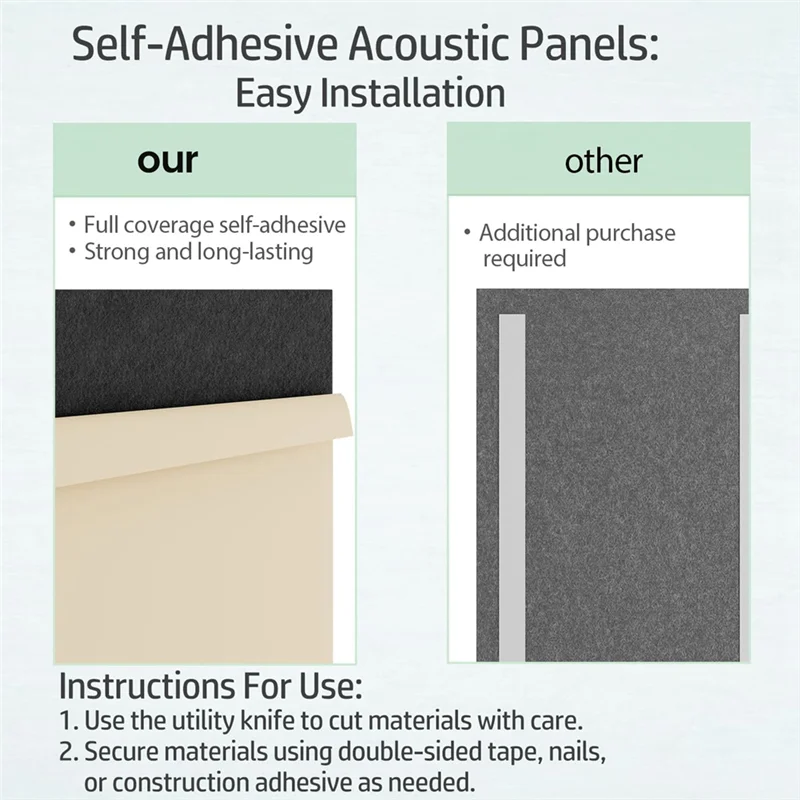 Self-Adhesive Acoustic Panels:
Easy Installation

our

• Full coverage self-adhesive
• Strong and long-lasting

other

• Additional purchase required

Instructions For Use:
1. Use the utility knife to cut materials with care.
2. Secure materials using double-sided tape, nails, or construction adhesive as needed.